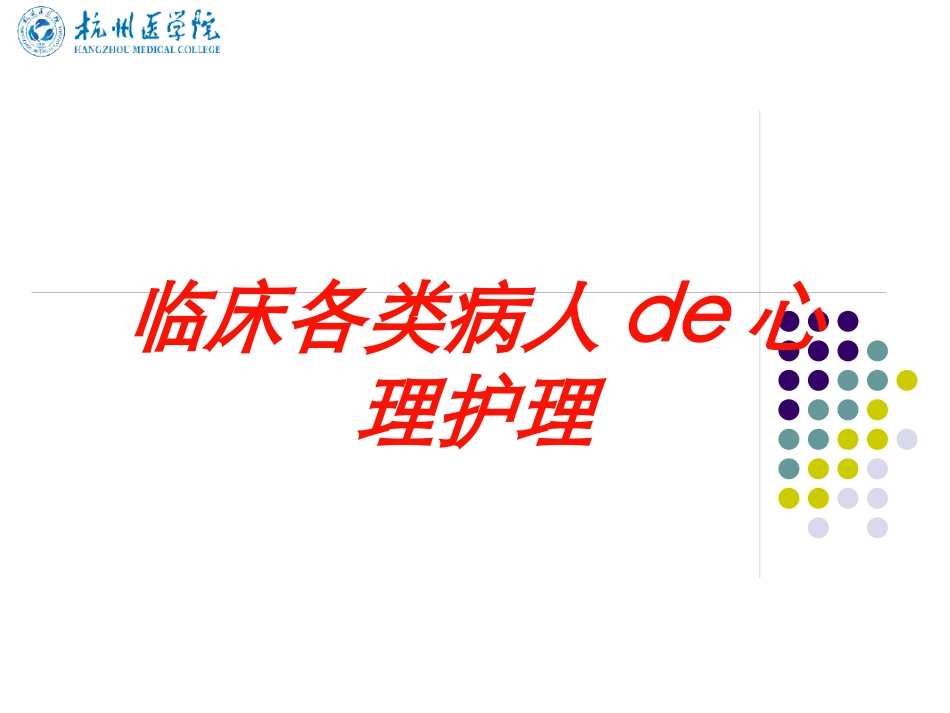 杭州医学院
HANGZHOU MEDICAL COLLEGE

临床各类病人 de 心理护理